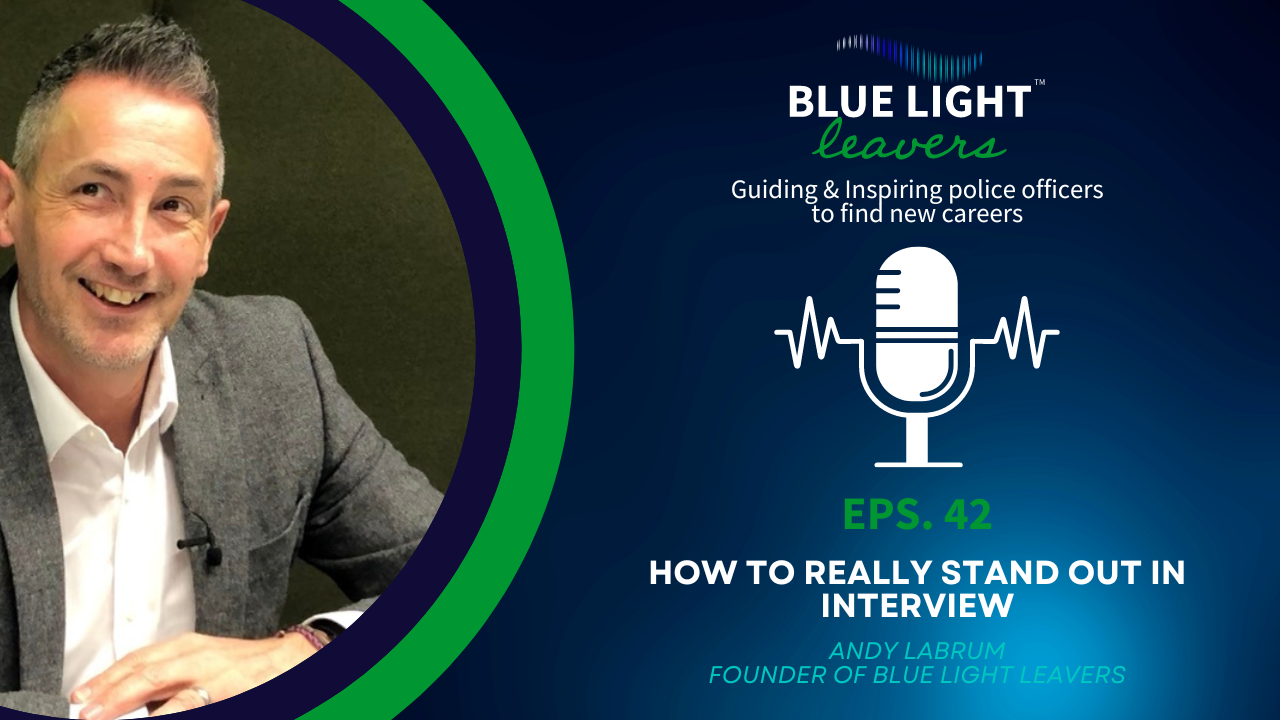 BLUE LIGHT™
leavers

Guiding & Inspiring police officers to find new careers

EPS. 42

HOW TO REALLY STAND OUT IN INTERVIEW

ANDY LABRUM
FOUNDER OF BLUE LIGHT LEAVERS